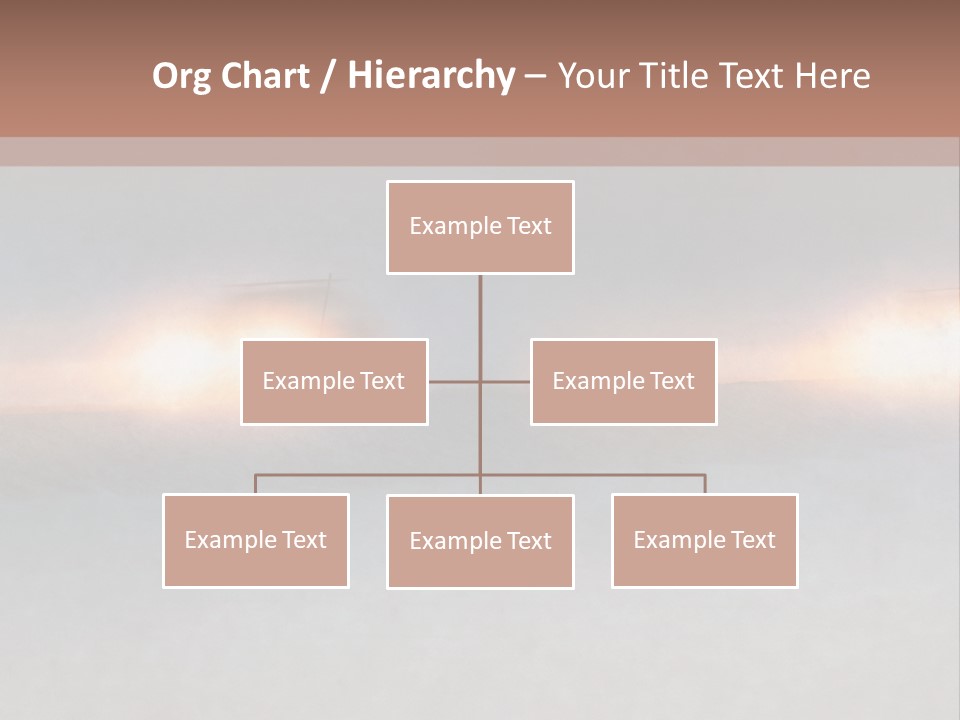 Org Chart / Hierarchy – Your Title Text Here

Example Text

Example Text

Example Text

Example Text

Example Text

Example Text